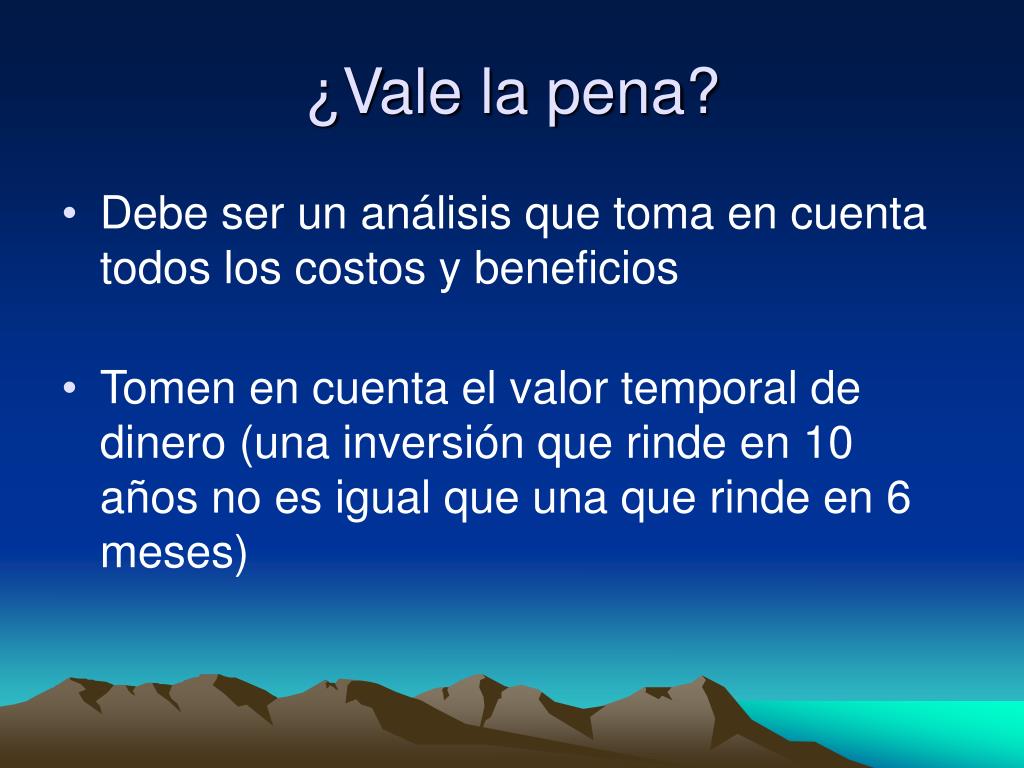 ¿Vale la pena?

• Debe ser un análisis que toma en cuenta todos los costos y beneficios

• Tomen en cuenta el valor temporal de dinero (una inversión que rinde en 10 años no es igual que una que rinde en 6 meses)